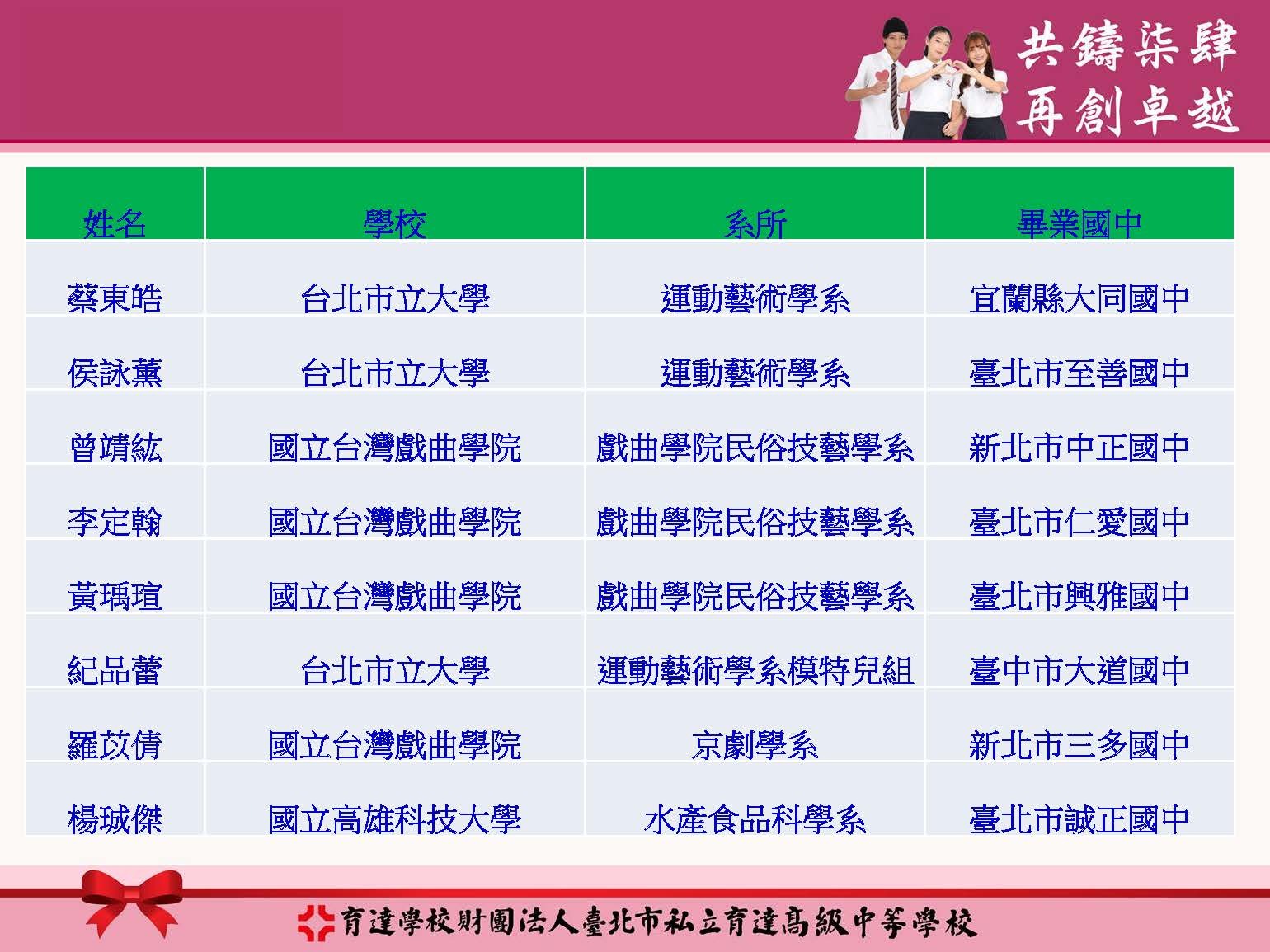 共鑄柒肆
再創卓越

| 姓名 | 學校 | 系所 | 畢業國中 |
|---|---|---|---|
| 蔡東皓 | 台北市立大學 | 運動藝術學系 | 宜蘭縣大同國中 |
| 侯詠薰 | 台北市立大學 | 運動藝術學系 | 臺北市至善國中 |
| 曾靖紘 | 國立台灣戲曲學院 | 戲曲學院民俗技藝學系 | 新北市中正國中 |
| 李定翰 | 國立台灣戲曲學院 | 戲曲學院民俗技藝學系 | 臺北市仁愛國中 |
| 黃瑀瑄 | 國立台灣戲曲學院 | 戲曲學院民俗技藝學系 | 臺北市興雅國中 |
| 紀品蕾 | 台北市立大學 | 運動藝術學系模特兒組 | 臺中市大道國中 |
| 羅苡倩 | 國立台灣戲曲學院 | 京劇學系 | 新北市三多國中 |
| 楊珹傑 | 國立高雄科技大學 | 水產食品科學系 | 臺北市誠正國中 |

育達學校財團法人臺北市私立育達高級中等學校